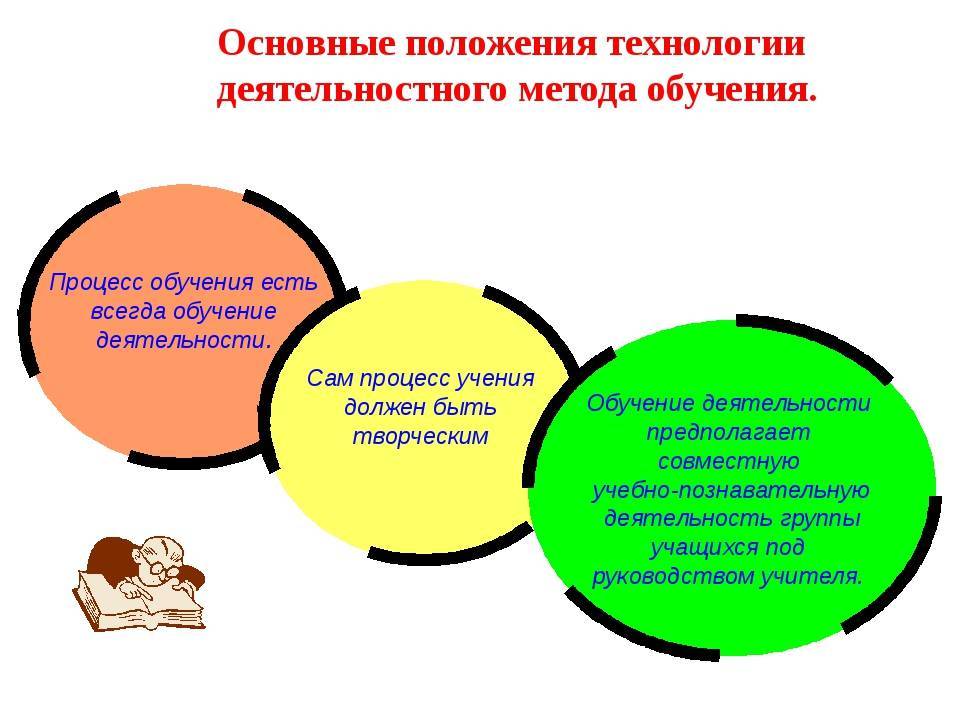 Основные положения технологии деятельностного метода обучения.

Процесс обучения есть всегда обучение деятельности.

Сам процесс учения должен быть творческим

Обучение деятельности предполагает совместную учебно-познавательную деятельность группы учащихся под руководством учителя.